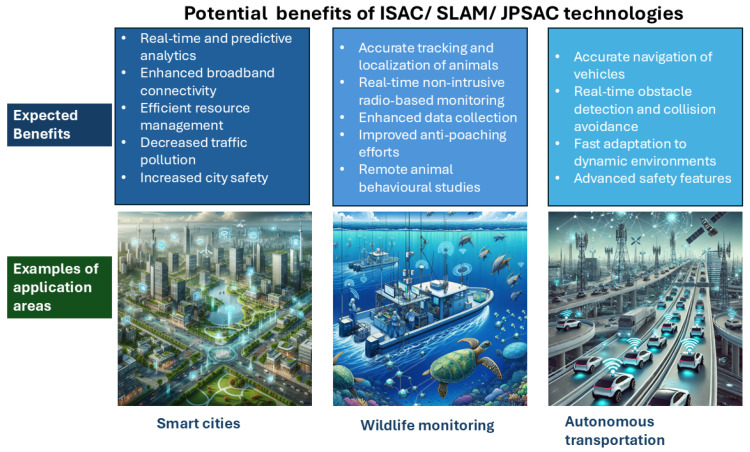 Potential benefits of ISAC/ SLAM/ JPSAC technologies

Expected Benefits

- Real-time and predictive analytics
- Enhanced broadband connectivity
- Efficient resource management
- Decreased traffic pollution
- Increased city safety

- Accurate tracking and localization of animals
- Real-time non-intrusive radio-based monitoring
- Enhanced data collection
- Improved anti-poaching efforts
- Remote animal behavioural studies

- Accurate navigation of vehicles
- Real-time obstacle detection and collision avoidance
- Fast adaptation to dynamic environments
- Advanced safety features

Examples of application areas

Smart cities

Wildlife monitoring

Autonomous transportation